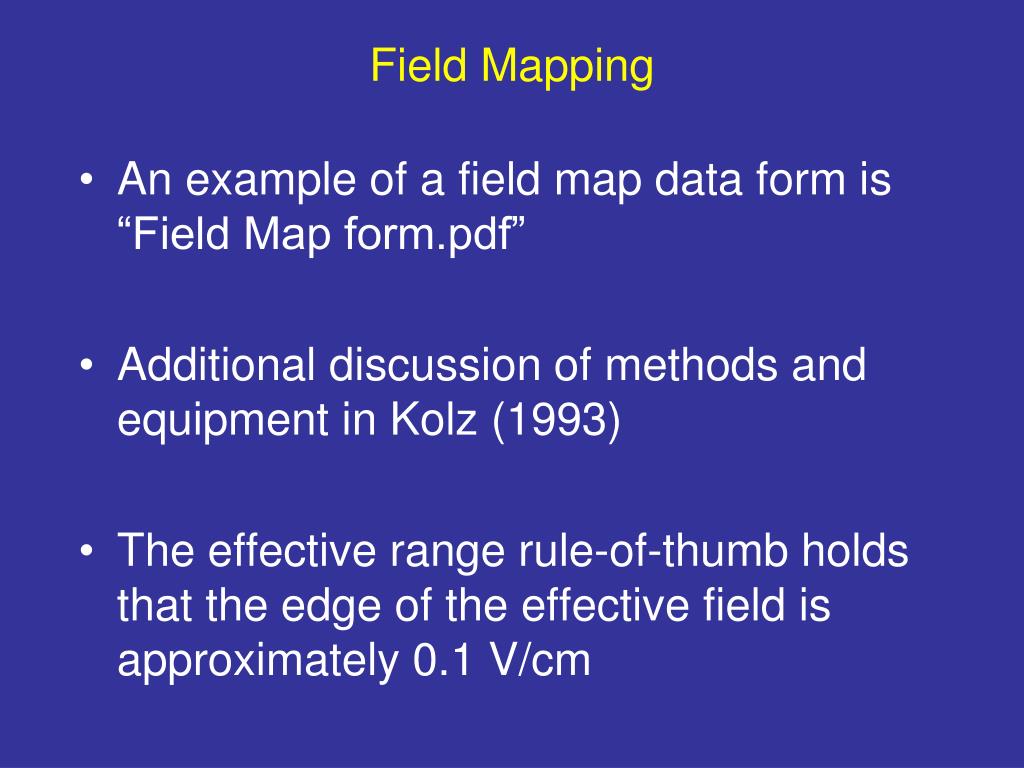 Field Mapping

• An example of a field map data form is “Field Map form.pdf”

• Additional discussion of methods and equipment in Kolz (1993)

• The effective range rule-of-thumb holds that the edge of the effective field is approximately 0.1 V/cm